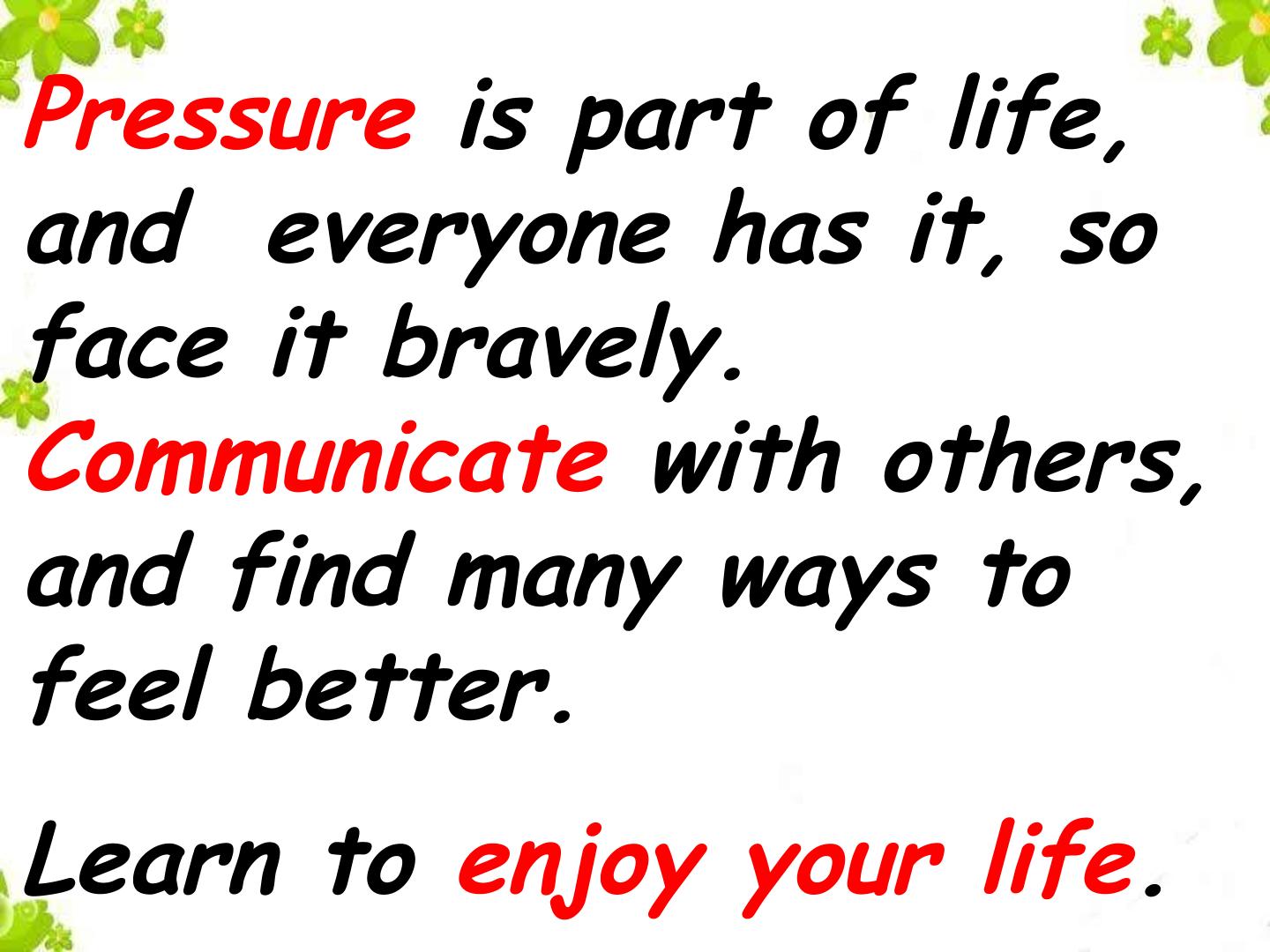 Pressure is part of life, and everyone has it, so face it bravely. Communicate with others, and find many ways to feel better.

Learn to enjoy your life.